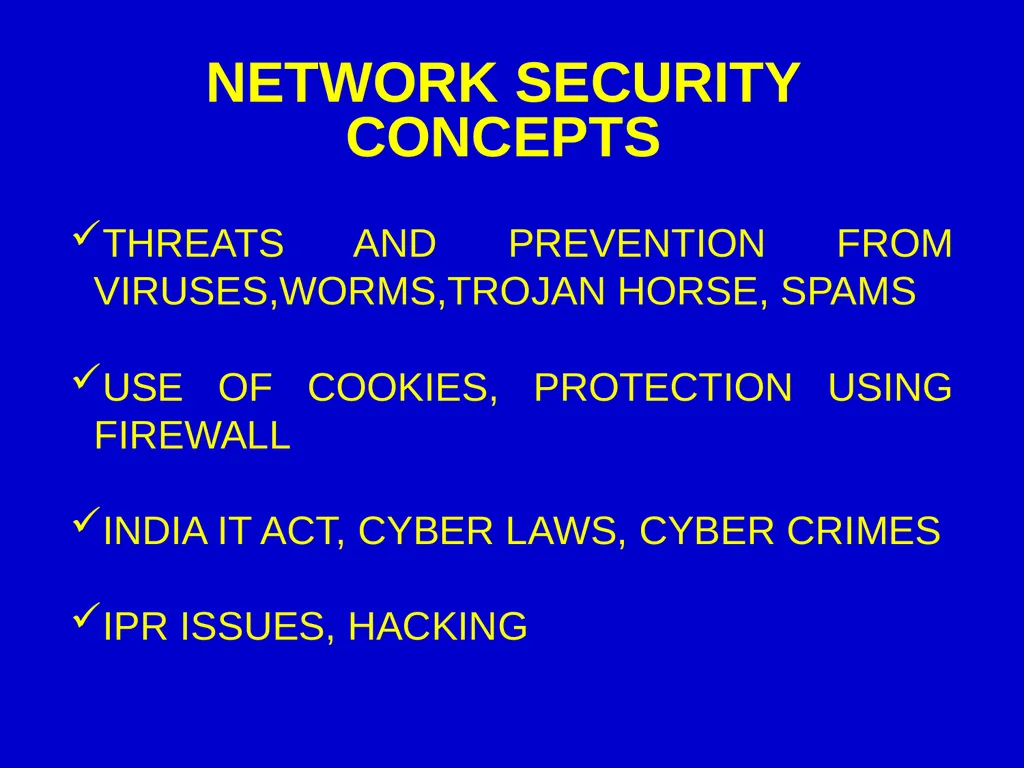 NETWORK SECURITY CONCEPTS

✓THREATS AND PREVENTION FROM VIRUSES,WORMS,TROJAN HORSE, SPAMS

✓USE OF COOKIES, PROTECTION USING FIREWALL

✓INDIA IT ACT, CYBER LAWS, CYBER CRIMES

✓IPR ISSUES, HACKING